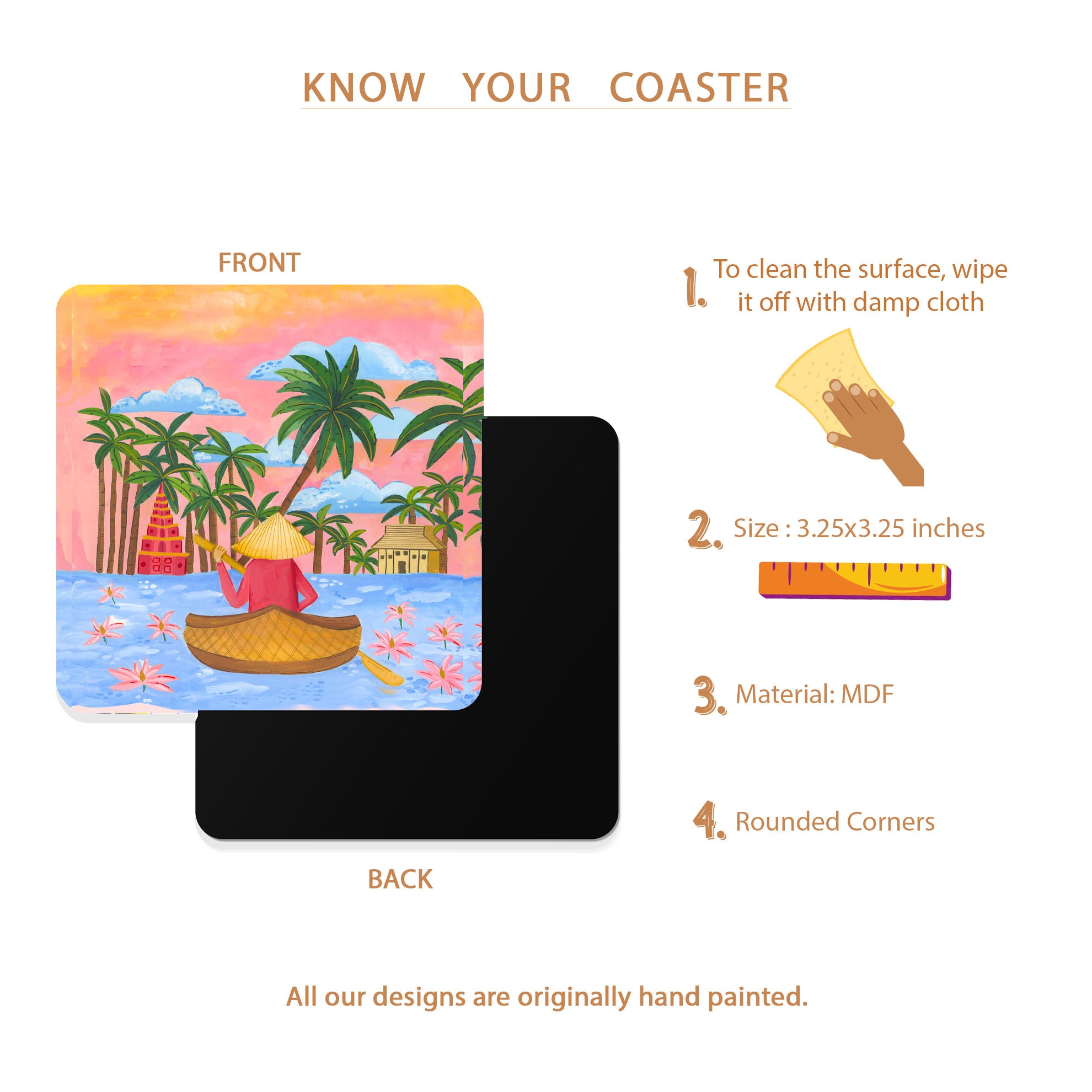 KNOW YOUR COASTER

FRONT

BACK

1. To clean the surface, wipe it off with damp cloth

2. Size : 3.25x3.25 inches

3. Material: MDF

4. Rounded Corners

All our designs are originally hand painted.